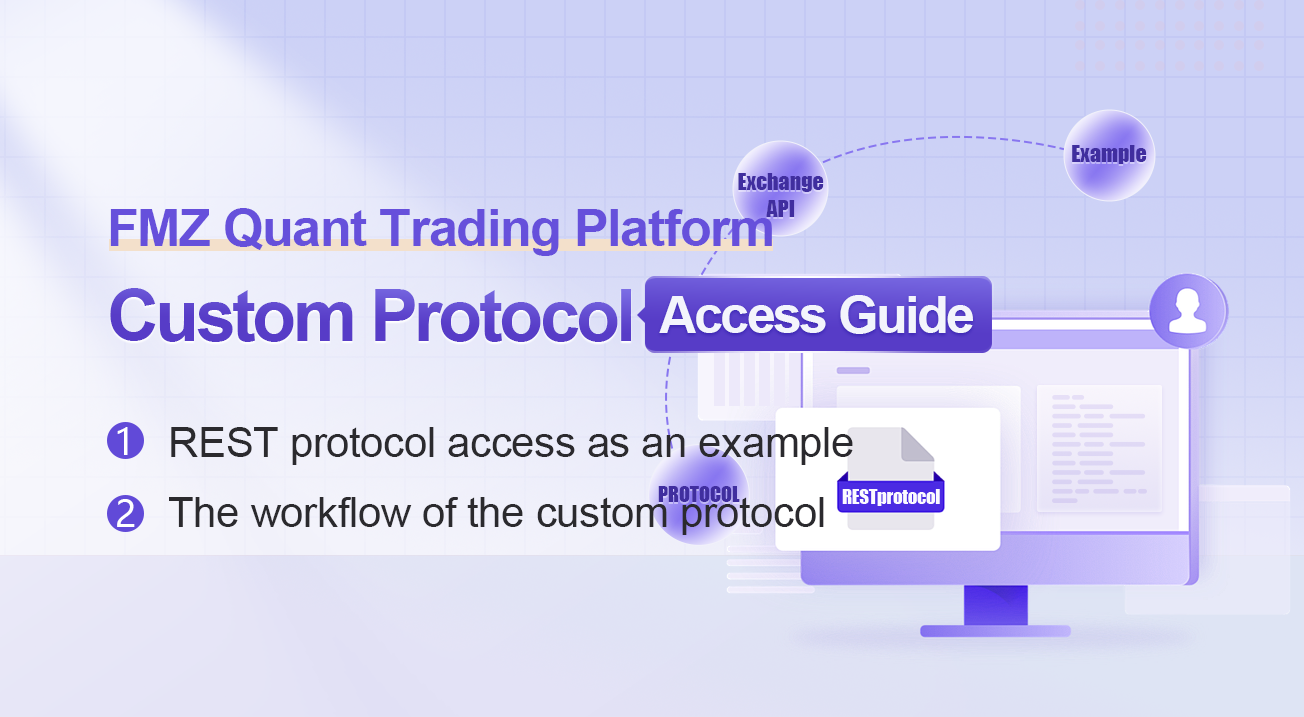 Exchange API

Example

FMZ Quant Trading Platform

Custom Protocol Access Guide

❶ REST protocol access as an example

❷ The workflow of the custom protocol

PROTOCOL

RESTprotocol